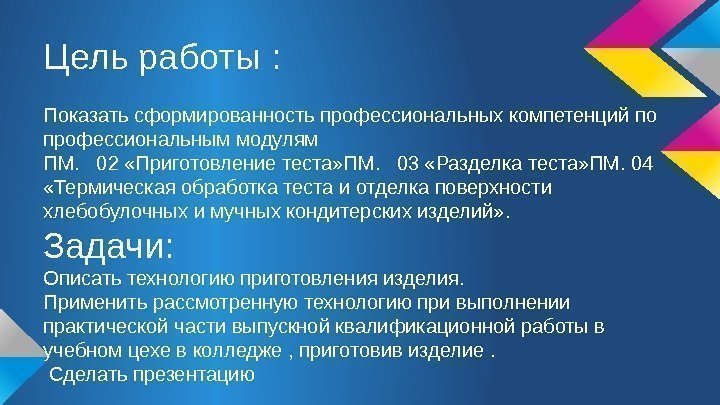 Цель работы :

Показать сформированность профессиональных компетенций по профессиональным модулям
ПМ. 02 «Приготовление теста»ПМ. 03 «Разделка теста»ПМ. 04 «Термическая обработка теста и отделка поверхности хлебобулочных и мучных кондитерских изделий».

Задачи:
Описать технологию приготовления изделия.
Применить рассмотренную технологию при выполнении практической части выпускной квалификационной работы в учебном цехе в колледже , приготовив изделие .
Сделать презентацию